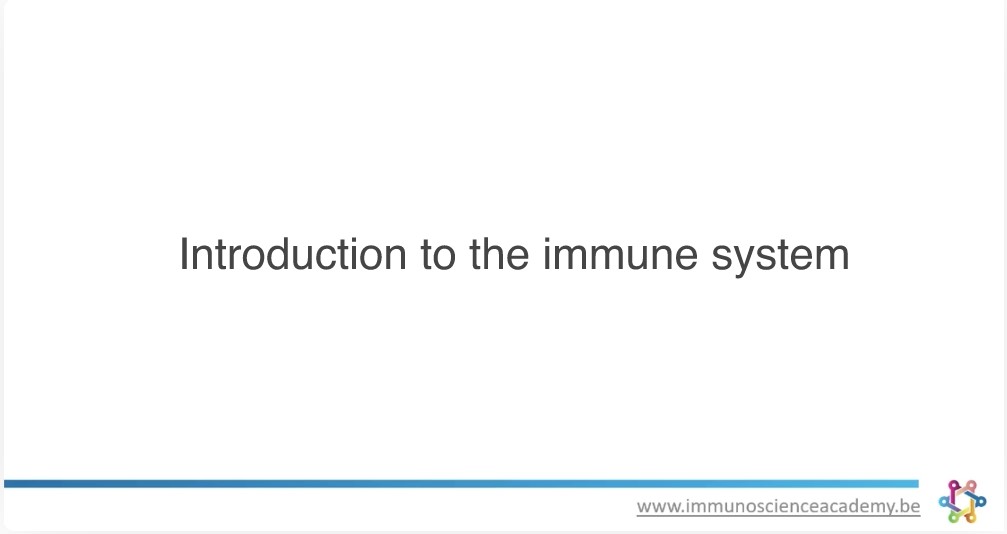 Introduction to the immune system

www.immunoscienceacademy.be